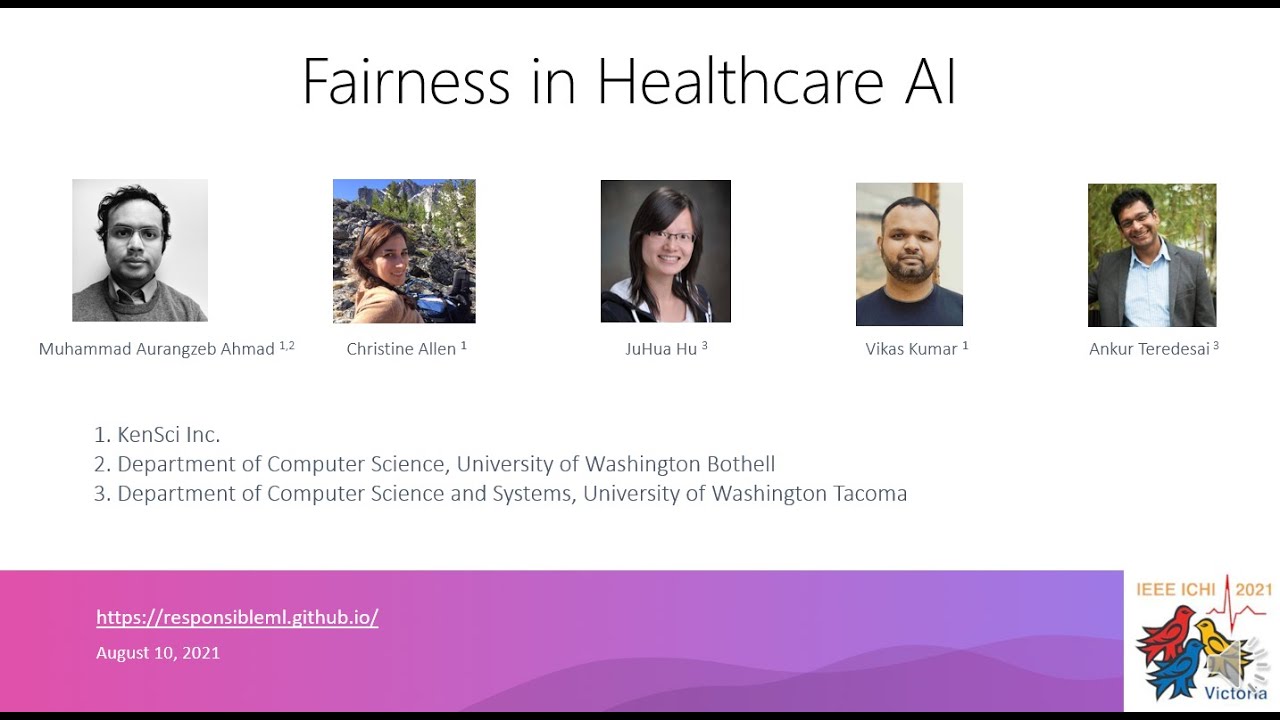 Fairness in Healthcare AI

Muhammad Aurangzeb Ahmad $^{1,2}$

Christine Allen $^{1}$

JuHua Hu $^{3}$

Vikas Kumar $^{1}$

Ankur Teredesai $^{3}$

1. KenSci Inc.
2. Department of Computer Science, University of Washington Bothell
3. Department of Computer Science and Systems, University of Washington Tacoma

https://responsibleml.github.io/

August 10, 2021

IEEE ICHI 2021

Victoria